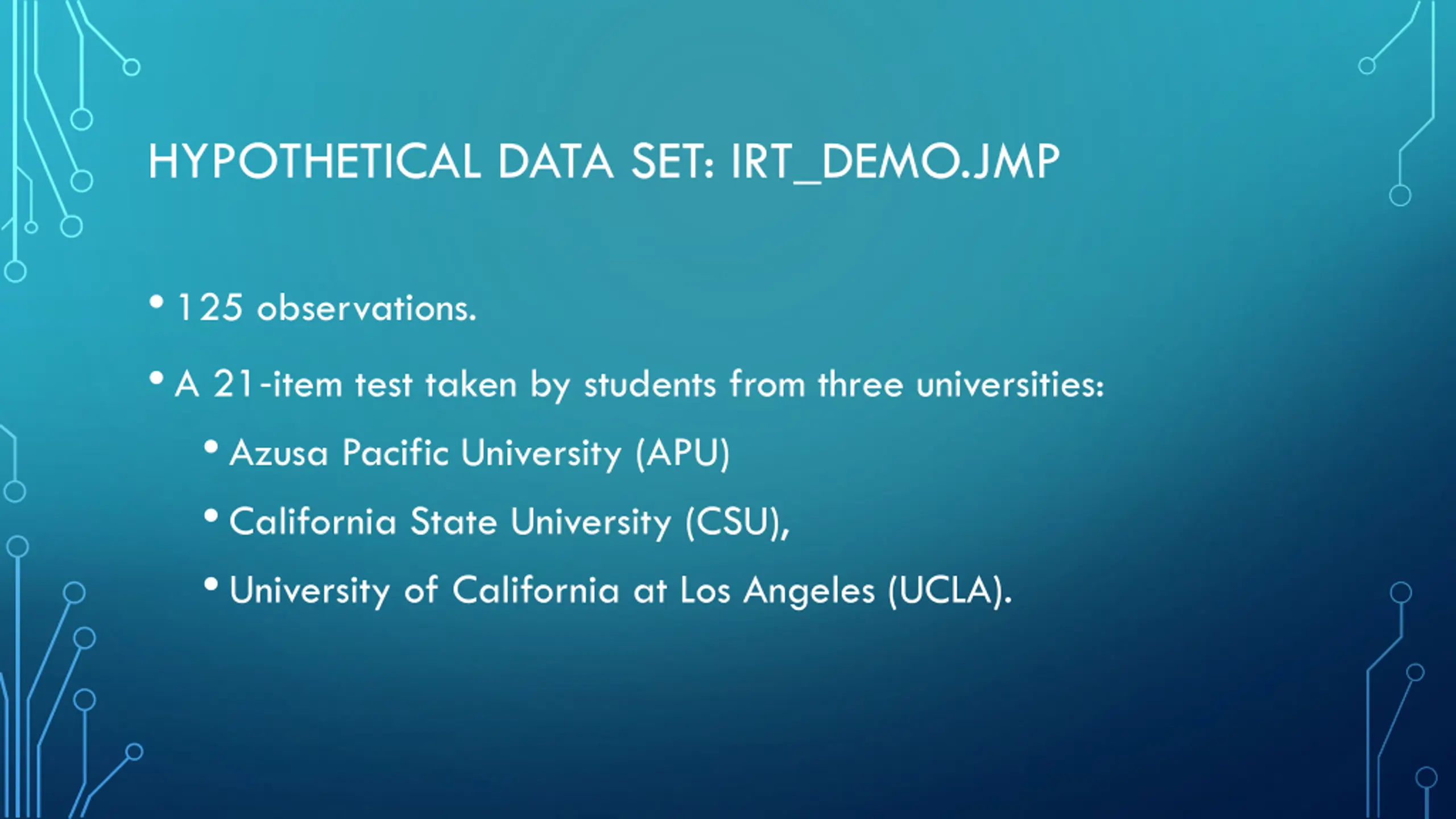 HYPOTHETICAL DATA SET: IRT_DEMO.JMP

• 125 observations.

• A 21-item test taken by students from three universities:

• Azusa Pacific University (APU)

• California State University (CSU),

• University of California at Los Angeles (UCLA).